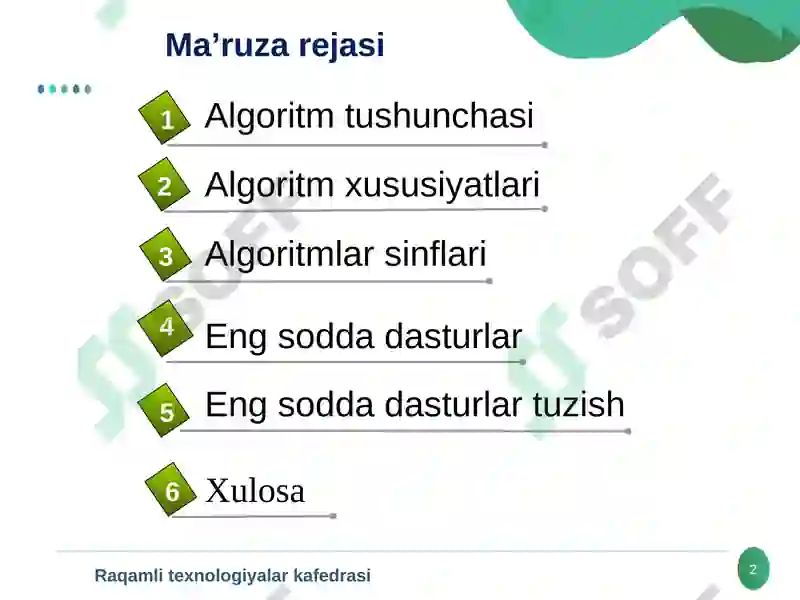 Ma’ruza rejasi

1 Algoritm tushunchasi

2 Algoritm xususiyatlari

3 Algoritmlar sinflari

4 Eng sodda dasturlar

5 Eng sodda dasturlar tuzish

6 Xulosa

SOFF

SOFF

Raqamli texnologiyalar kafedrasi

2